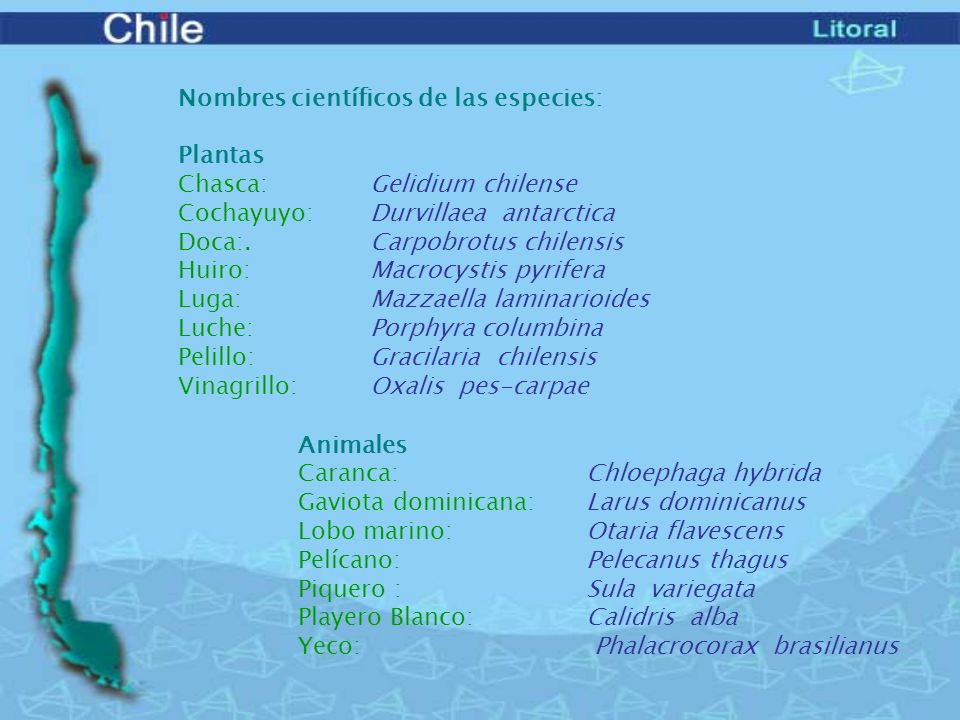 Chile

Litoral

Nombres científicos de las especies:

Plantas

| | |
|---|---|
| Chasca: | Gelidium chilense |
| Cochayuyo: | Durvillaea antarctica |
| Doca:. | Carpobrotus chilensis |
| Huiro: | Macrocystis pyrifera |
| Luga: | Mazzaella laminarioides |
| Luche: | Porphyra columbina |
| Pelillo: | Gracilaria chilensis |
| Vinagrillo: | Oxalis pes-carpae |

Animales

| | |
|---|---|
| Caranca: | Chloephaga hybrida |
| Gaviota dominicana: | Larus dominicanus |
| Lobo marino: | Otaria flavescens |
| Pelícano: | Pelecanus thagus |
| Piquero : | Sula variegata |
| Playero Blanco: | Calidris alba |
| Yeco: | Phalacrocorax brasilianus |